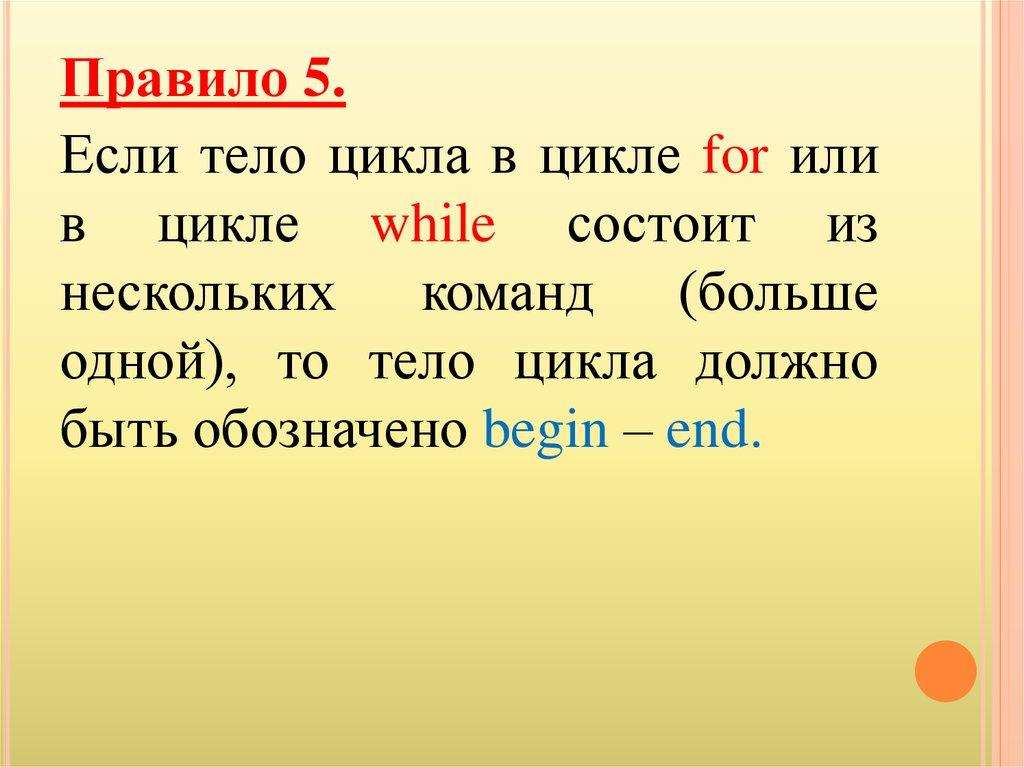 Правило 5.

Если тело цикла в цикле for или в цикле while состоит из нескольких команд (больше одной), то тело цикла должно быть обозначено begin – end.